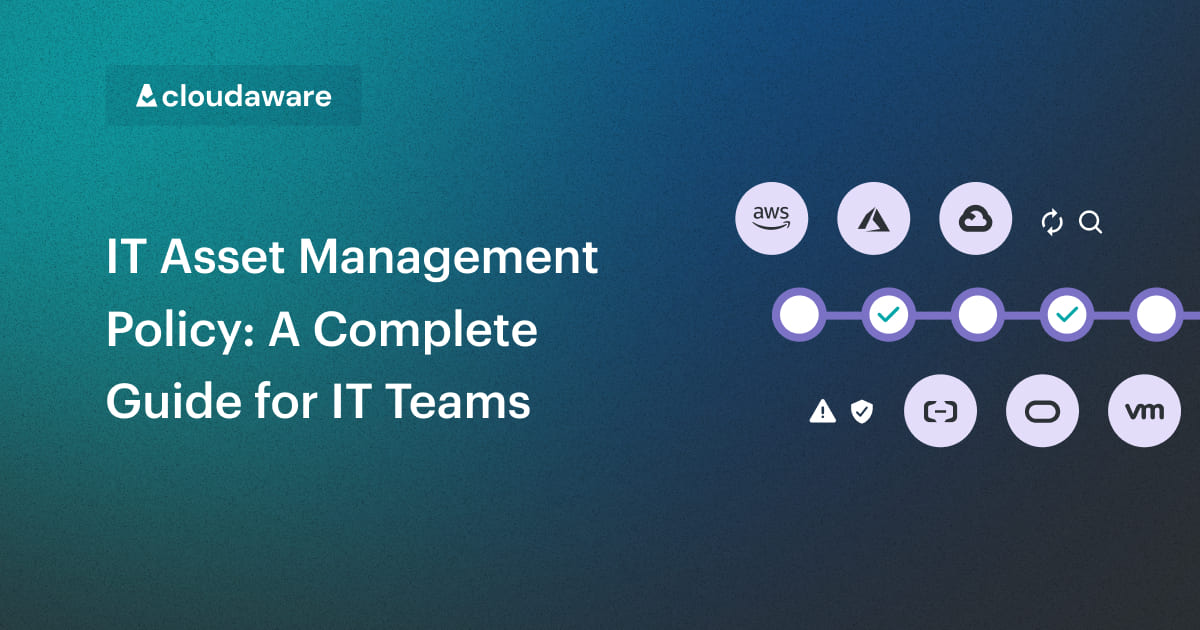 cloudaware

IT Asset Management Policy: A Complete Guide for IT Teams

aws

vm